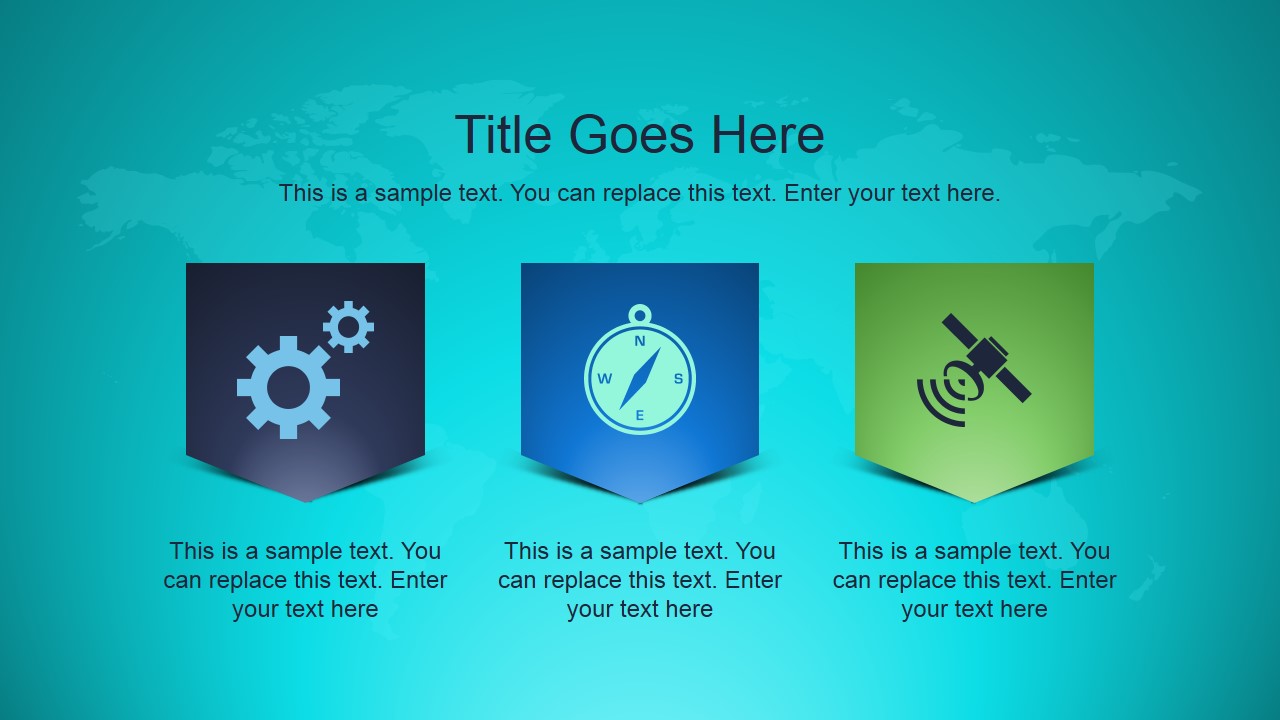 Title Goes Here

This is a sample text. You can replace this text. Enter your text here.

N
W
S
E

This is a sample text. You can replace this text. Enter your text here

This is a sample text. You can replace this text. Enter your text here

This is a sample text. You can replace this text. Enter your text here